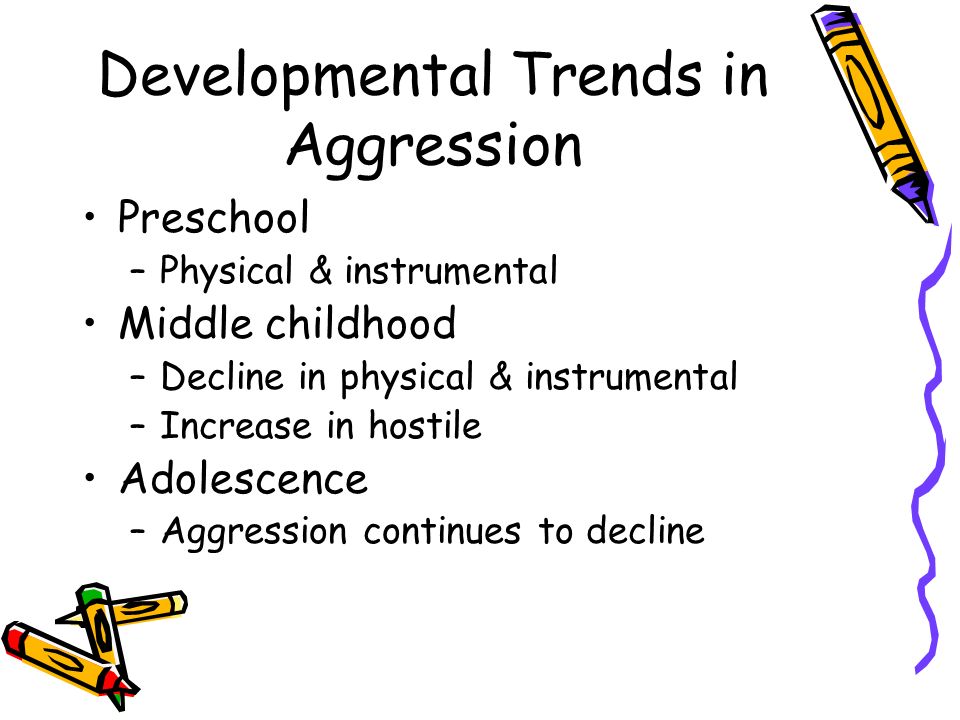 Developmental Trends in Aggression

• Preschool
– Physical & instrumental
• Middle childhood
– Decline in physical & instrumental
– Increase in hostile
• Adolescence
– Aggression continues to decline